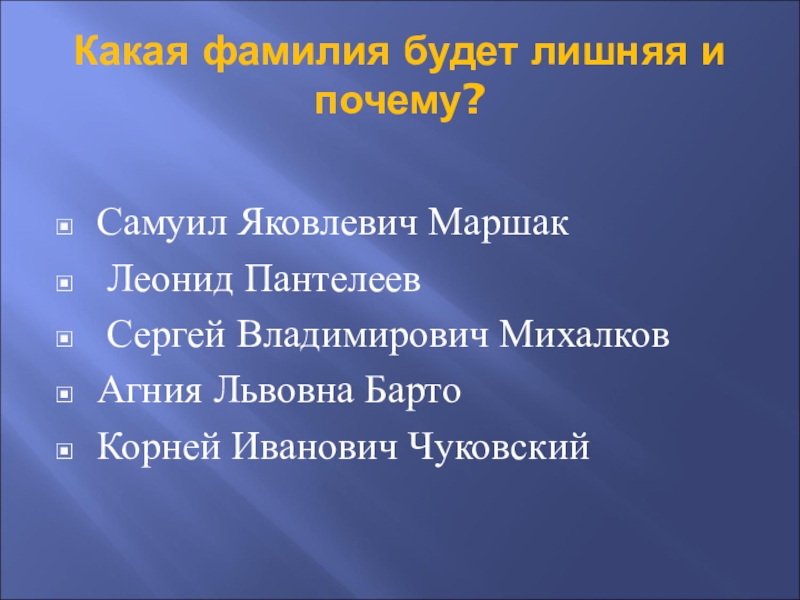 Какая фамилия будет лишняя и почему?

Самуил Яковлевич Маршак
Леонид Пантелеев
Сергей Владимирович Михалков
Агния Львовна Барто
Корней Иванович Чуковский